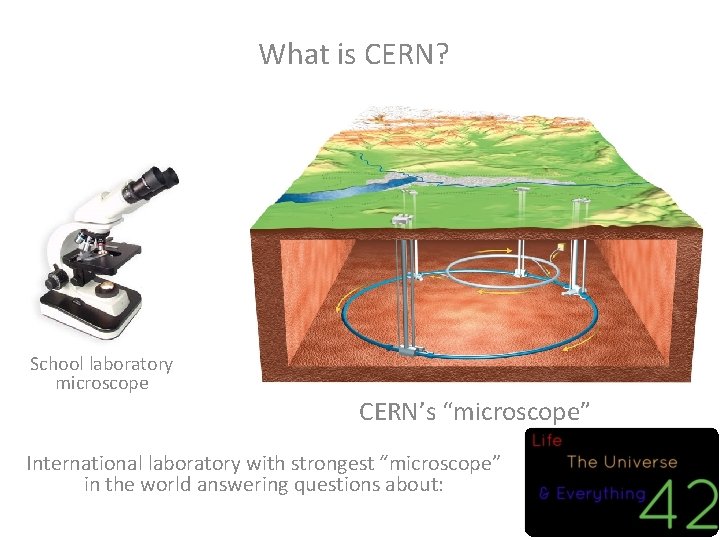 What is CERN?

School laboratory microscope

CERN's "microscope"

International laboratory with strongest "microscope" in the world answering questions about:

Life
The Universe
& Everything
42